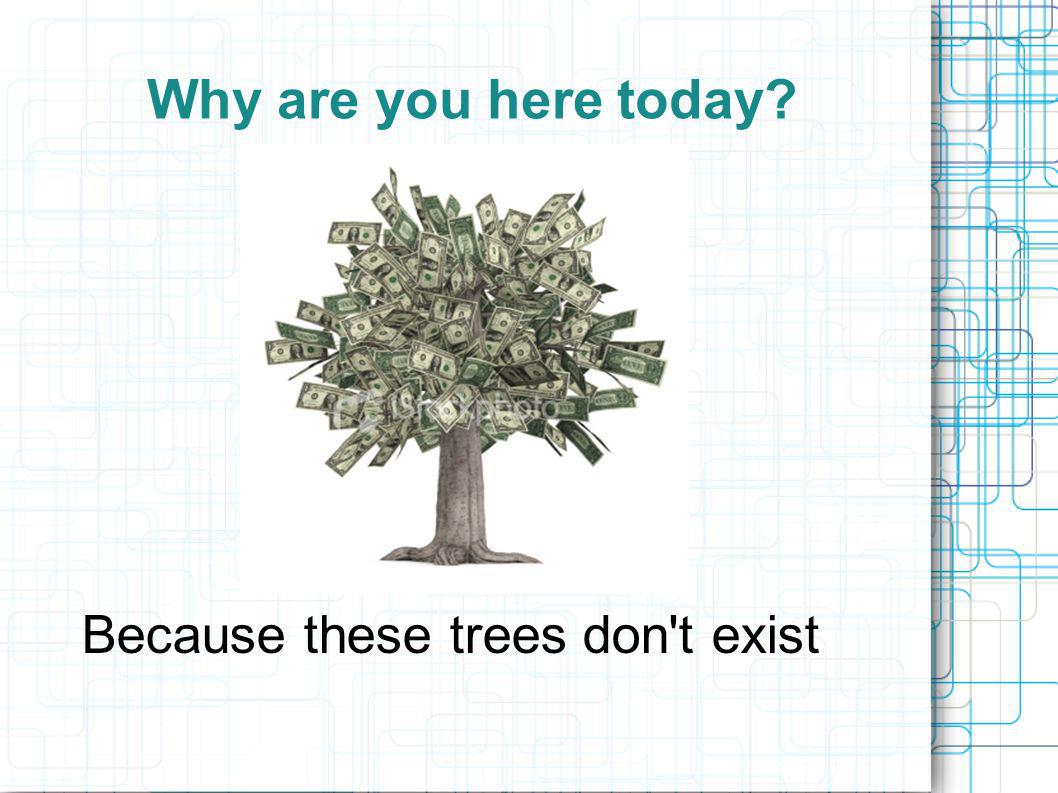 Why are you here today?

iStockphoto

Because these trees don't exist